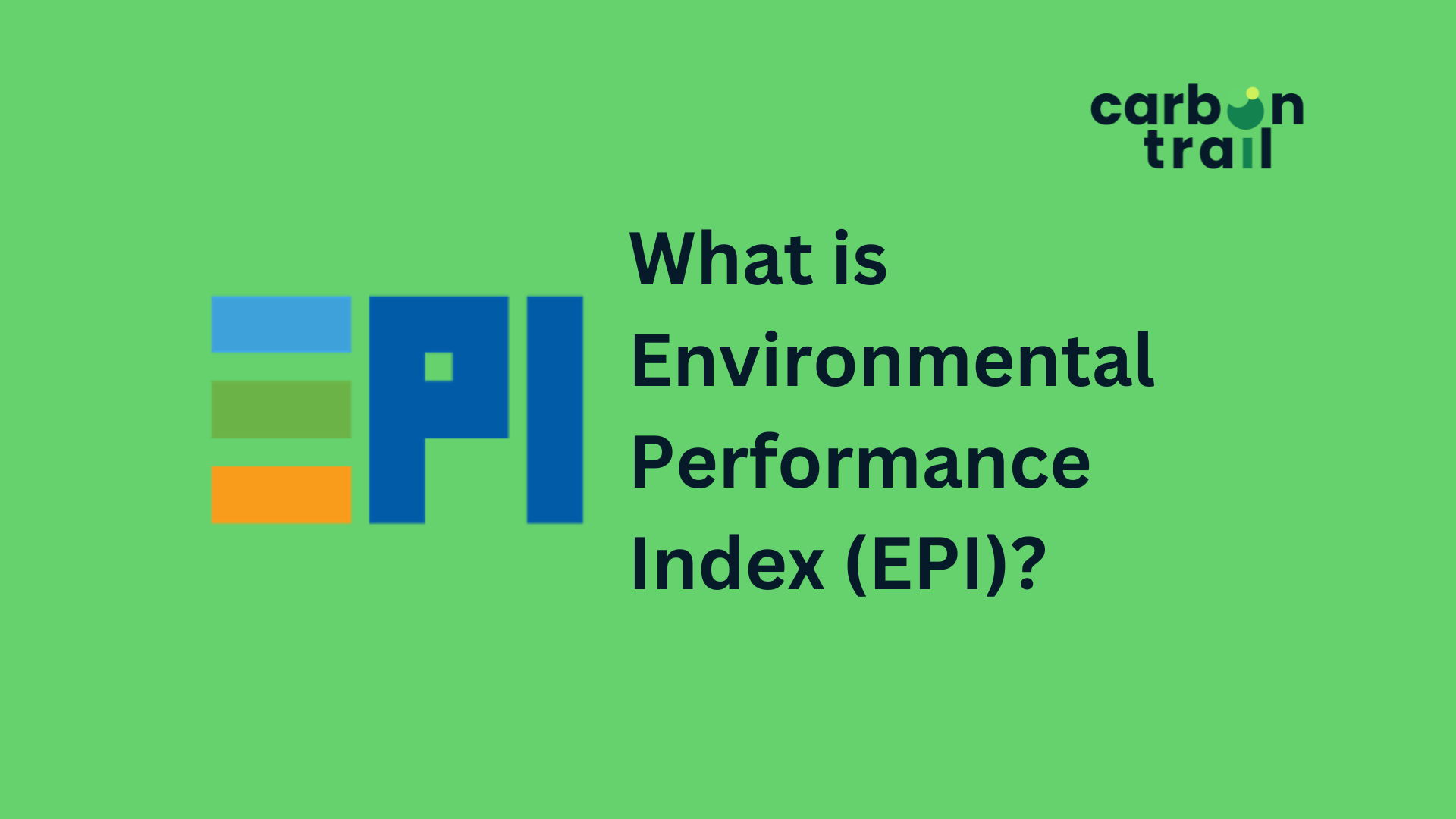 carbon trail

EPI

What is Environmental Performance Index (EPI)?